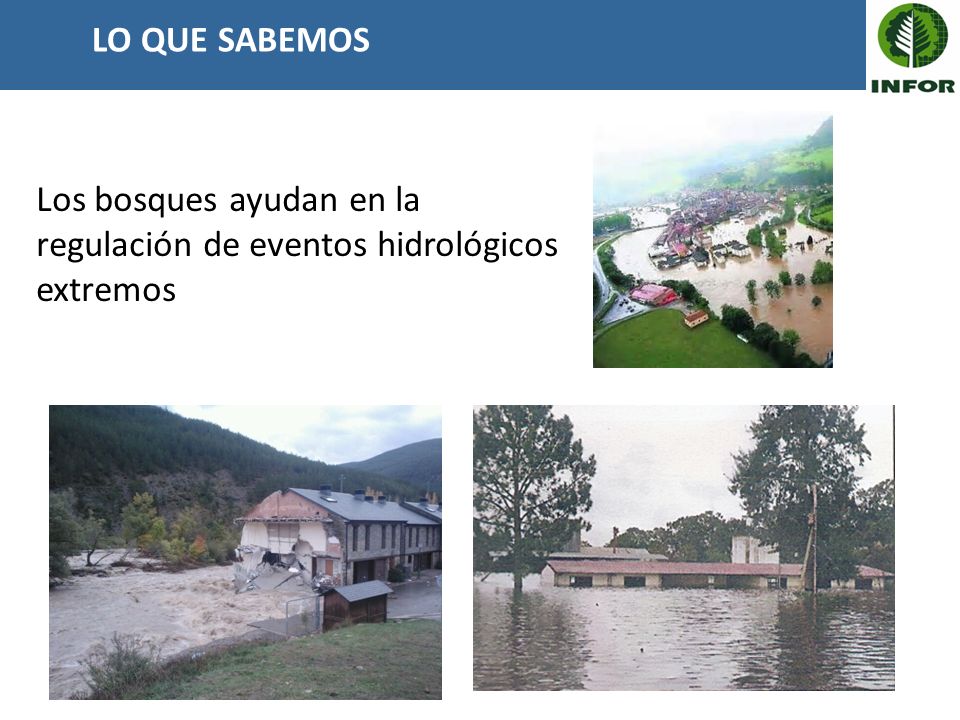 LO QUE SABEMOS

INFOR

Los bosques ayudan en la regulación de eventos hidrológicos extremos